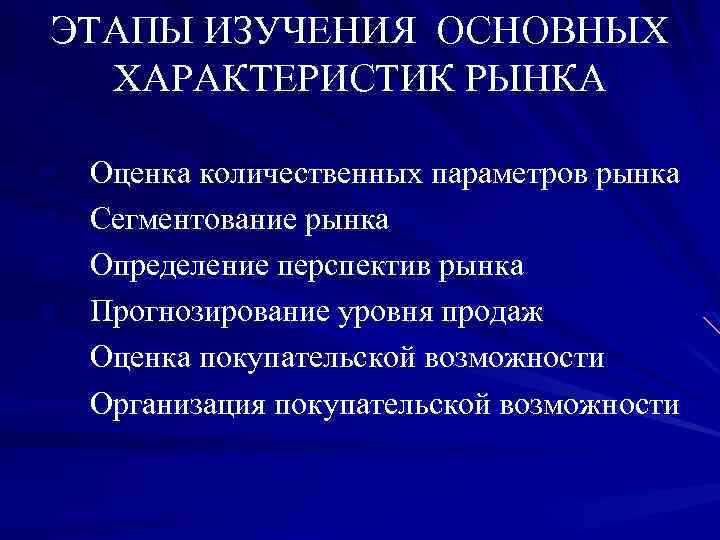 ЭТАПЫ ИЗУЧЕНИЯ ОСНОВНЫХ ХАРАКТЕРИСТИК РЫНКА

Оценка количественных параметров рынка
Сегментование рынка
Определение перспектив рынка
Прогнозирование уровня продаж
Оценка покупательской возможности
Организация покупательской возможности